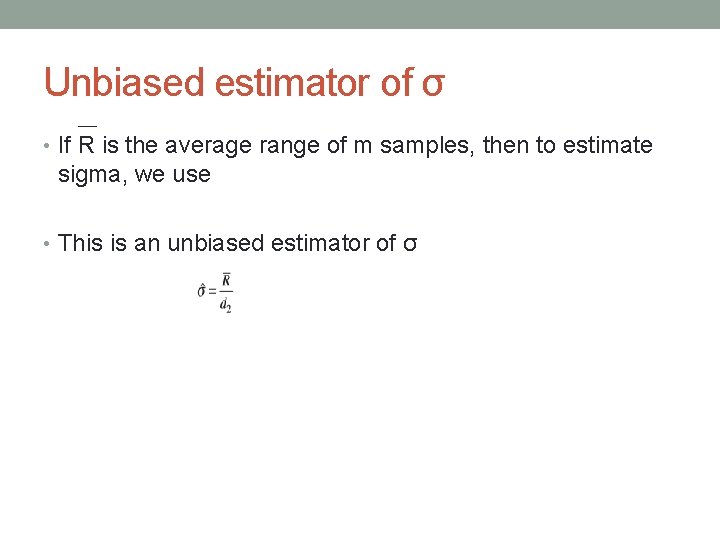 Unbiased estimator of σ

• If $\overline{R}$ is the average range of m samples, then to estimate sigma, we use

• This is an unbiased estimator of σ

$\hat{\sigma} = \frac{\overline{R}}{d_2}$